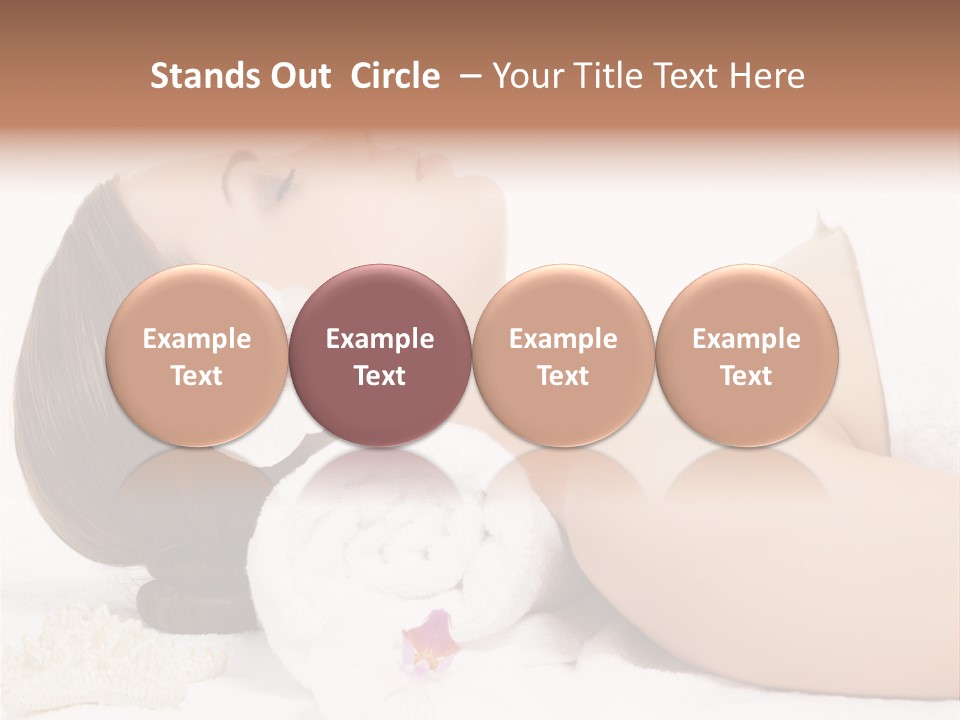 Stands Out  Circle  – Your Title Text Here

Example Text

Example Text

Example Text

Example Text